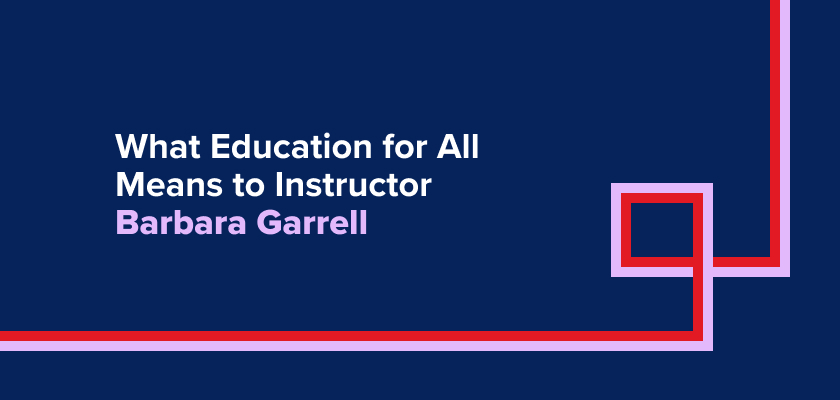 What Education for All Means to Instructor Barbara Garrell